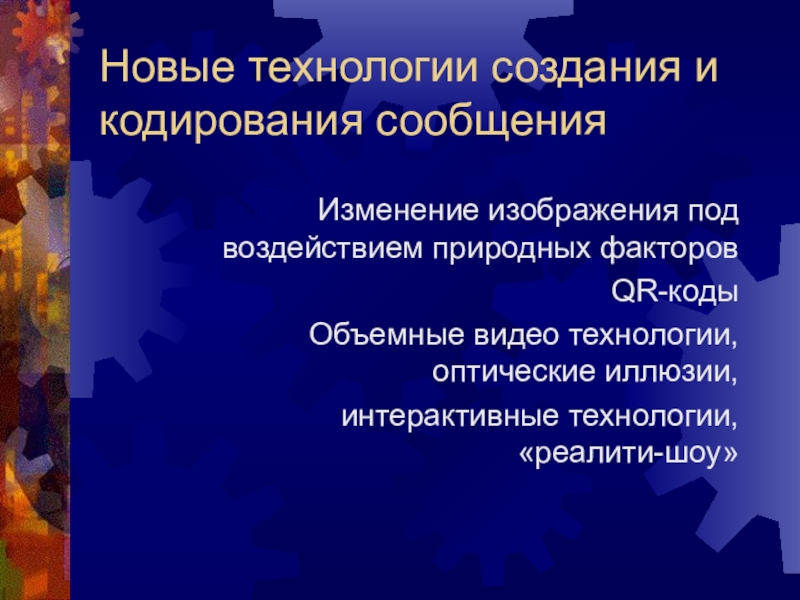 Новые технологии создания и кодирования сообщения

Изменение изображения под воздействием природных факторов

QR-коды

Объемные видео технологии, оптические иллюзии,

интерактивные технологии, «реалити-шоу»